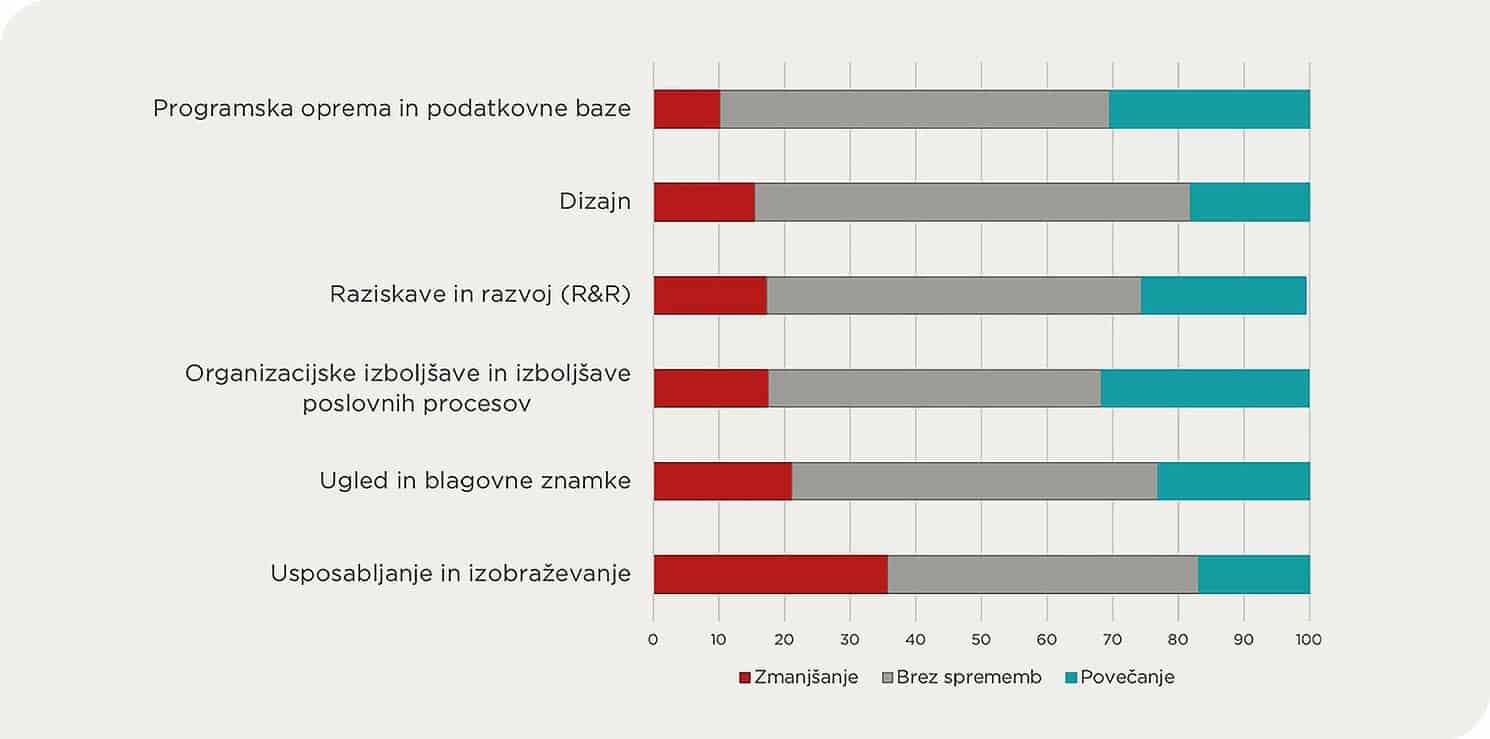 Programska oprema in podatkovne baze

Dizajn

Raziskave in razvoj (R&R)

Organizacijske izboljšave in izboljšave poslovnih procesov

Ugled in blagovne znamke

Usposabljanje in izobraževanje

0 10 20 30 40 50 60 70 80 90 100

Zmanjšanje Brez sprememb Povečanje